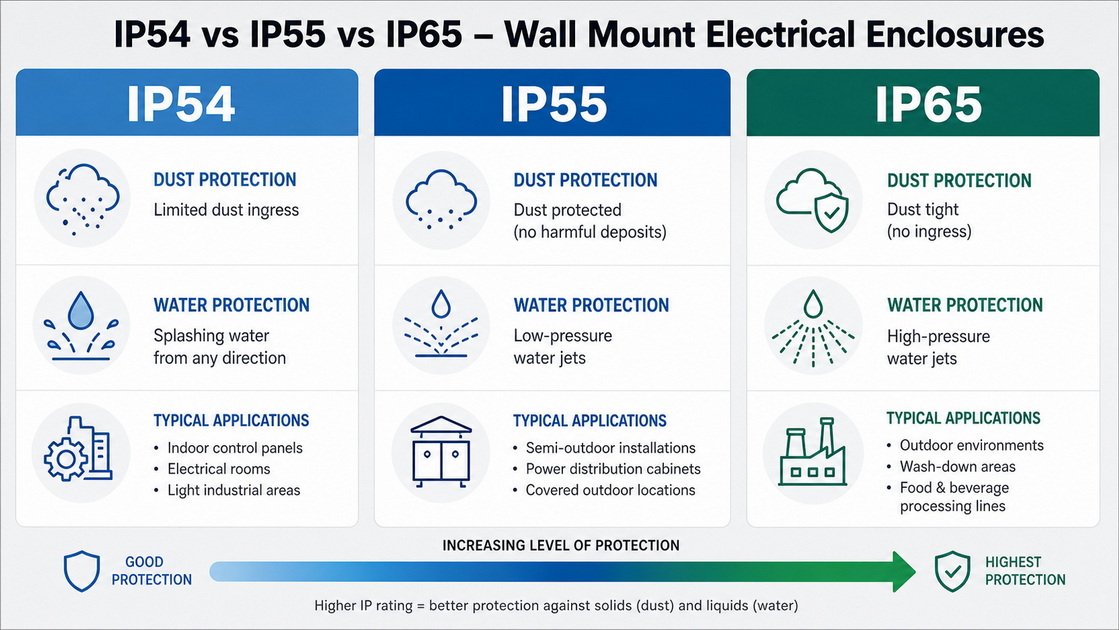 IP54 vs IP55 vs IP65 – Wall Mount Electrical Enclosures

IP54

DUST PROTECTION
Limited dust ingress

WATER PROTECTION
Splashing water from any direction

TYPICAL APPLICATIONS
• Indoor control panels
• Electrical rooms
• Light industrial areas

IP55

DUST PROTECTION
Dust protected (no harmful deposits)

WATER PROTECTION
Low-pressure water jets

TYPICAL APPLICATIONS
• Semi-outdoor installations
• Power distribution cabinets
• Covered outdoor locations

IP65

DUST PROTECTION
Dust tight (no ingress)

WATER PROTECTION
High-pressure water jets

TYPICAL APPLICATIONS
• Outdoor environments
• Wash-down areas
• Food & beverage processing lines

GOOD PROTECTION

INCREASING LEVEL OF PROTECTION

HIGHEST PROTECTION

Higher IP rating = better protection against solids (dust) and liquids (water)